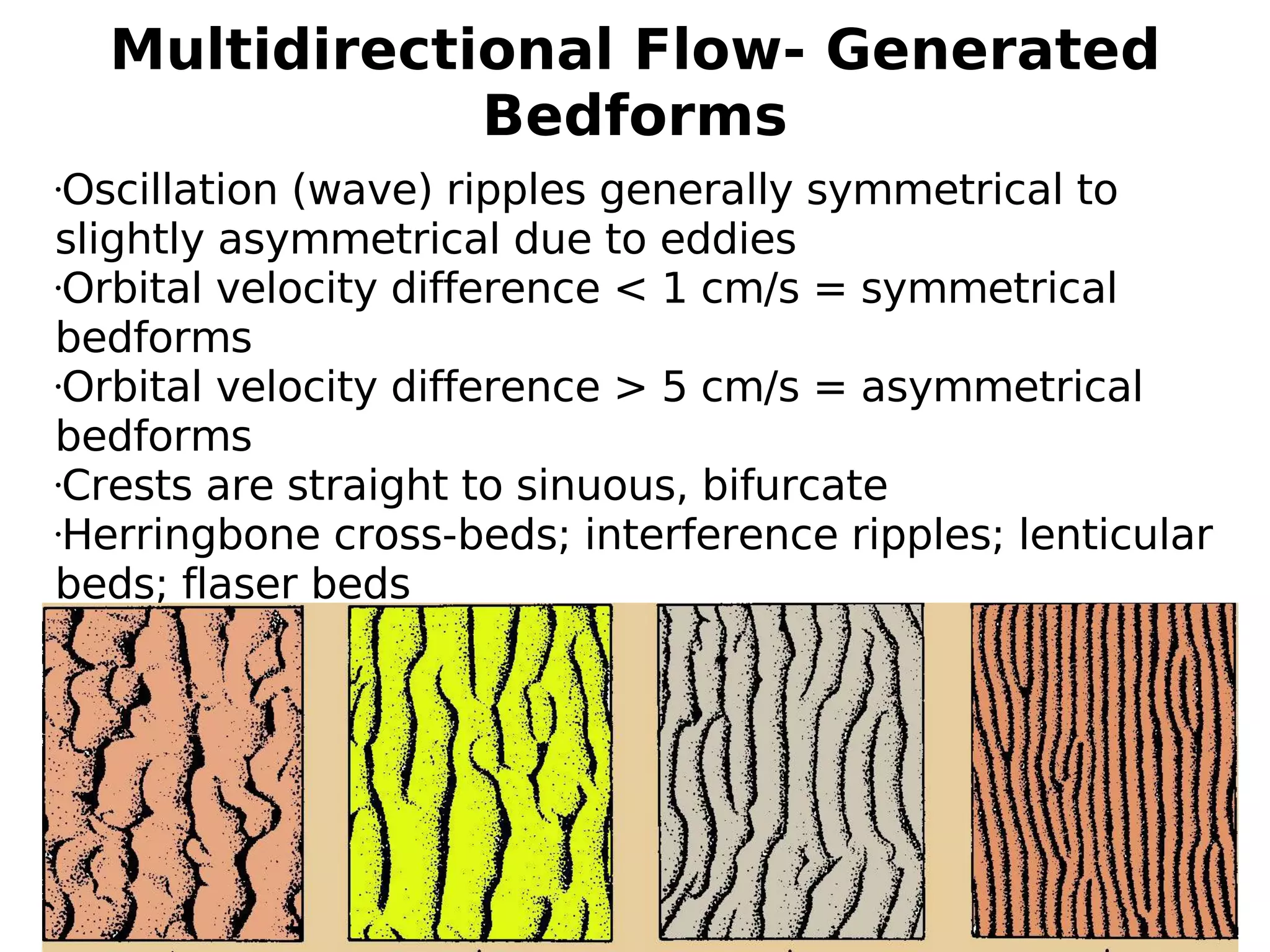 Multidirectional Flow- Generated Bedforms

·Oscillation (wave) ripples generally symmetrical to slightly asymmetrical due to eddies
·Orbital velocity difference < 1 cm/s = symmetrical bedforms
·Orbital velocity difference > 5 cm/s = asymmetrical bedforms
·Crests are straight to sinuous, bifurcate
·Herringbone cross-beds; interference ripples; lenticular beds; flaser beds